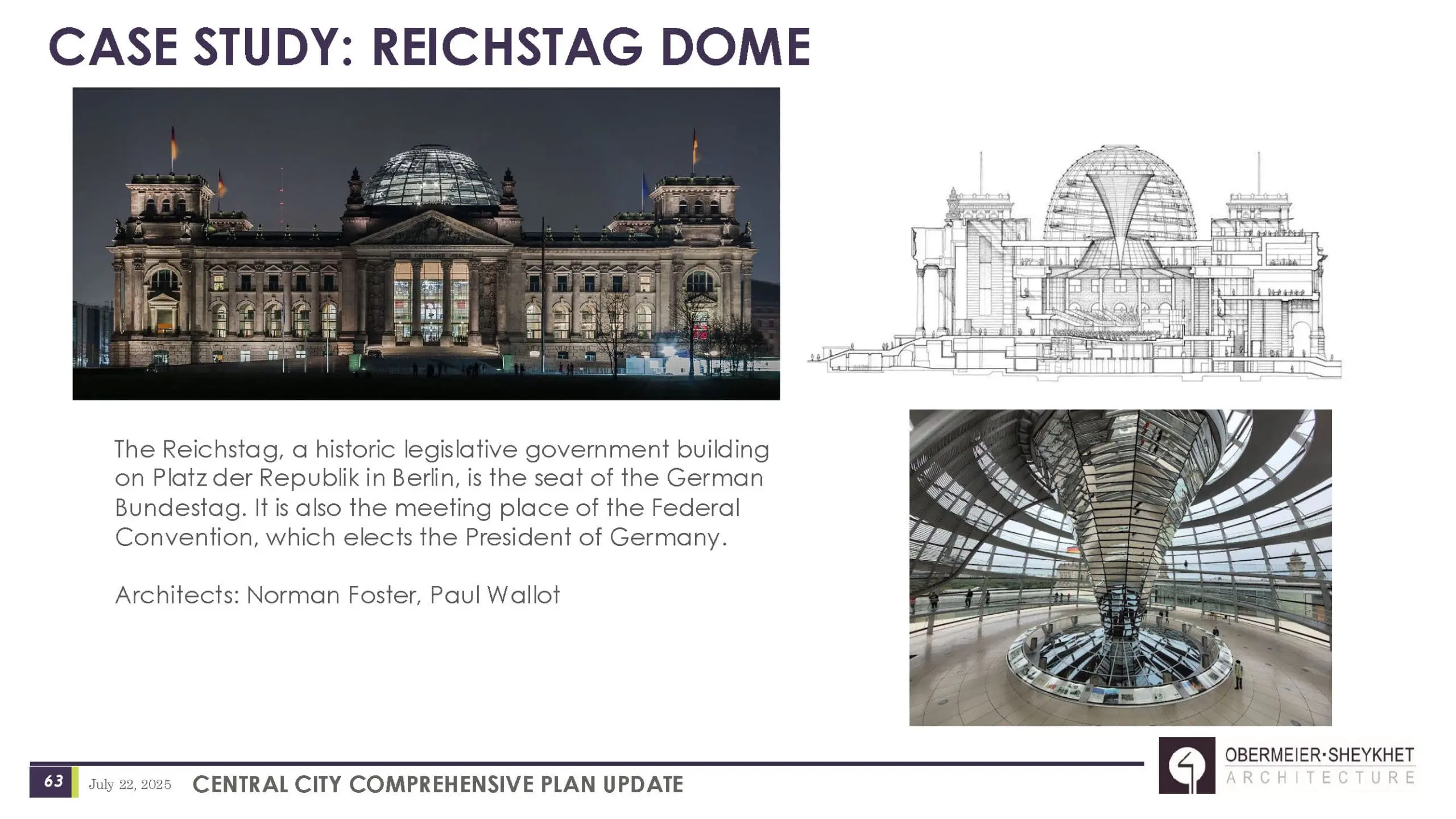 CASE STUDY: REICHSTAG DOME

The Reichstag, a historic legislative government building on Platz der Republik in Berlin, is the seat of the German Bundestag. It is also the meeting place of the Federal Convention, which elects the President of Germany.

Architects: Norman Foster, Paul Wallot

63 July 22, 2025 CENTRAL CITY COMPREHENSIVE PLAN UPDATE

OBERMEIER·SHEYKHET ARCHITECTURE